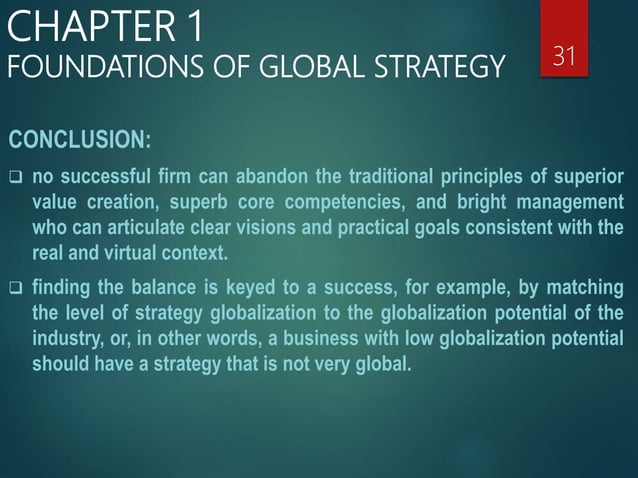 CHAPTER 1
FOUNDATIONS OF GLOBAL STRATEGY

31

CONCLUSION:

❑ no successful firm can abandon the traditional principles of superior value creation, superb core competencies, and bright management who can articulate clear visions and practical goals consistent with the real and virtual context.

❑ finding the balance is keyed to a success, for example, by matching the level of strategy globalization to the globalization potential of the industry, or, in other words, a business with low globalization potential should have a strategy that is not very global.